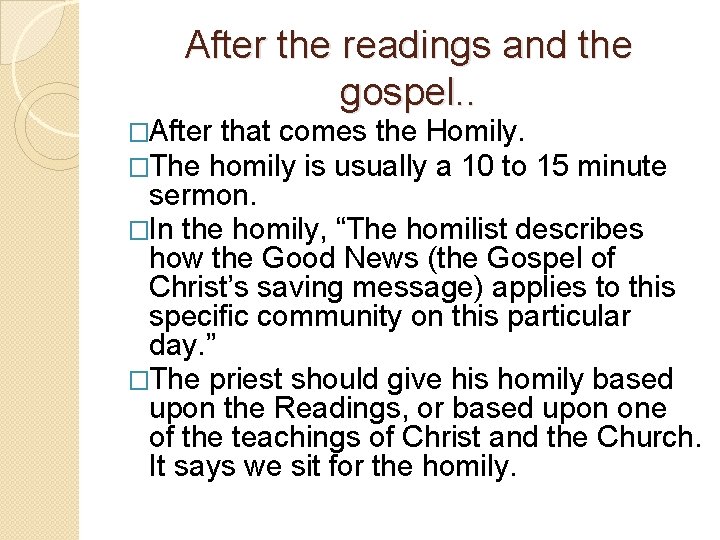 After the readings and the gospel..

□After that comes the Homily.

□The homily is usually a 10 to 15 minute sermon.

□In the homily, “The homilist describes how the Good News (the Gospel of Christ’s saving message) applies to this specific community on this particular day.”

□The priest should give his homily based upon the Readings, or based upon one of the teachings of Christ and the Church. It says we sit for the homily.